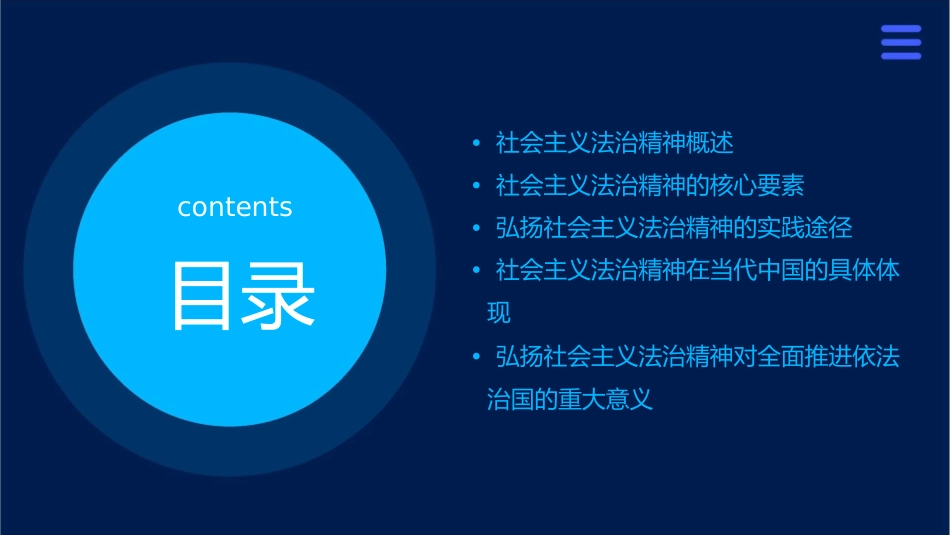 contents

目录

• 社会主义法治精神概述
• 社会主义法治精神的核心要素
• 弘扬社会主义法治精神的实践途径
• 社会主义法治精神在当代中国的具体体现
• 弘扬社会主义法治精神对全面推进依法治国的重大意义